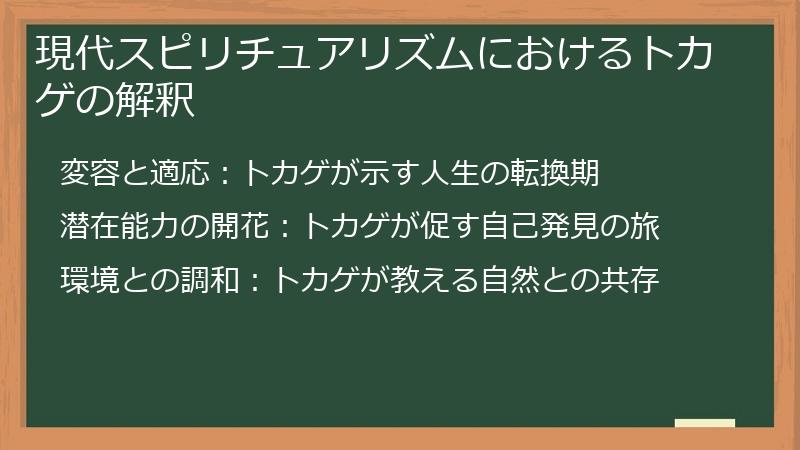 現代スピリチュアリズムにおけるトカゲの解釈

変容と適応：トカゲが示す人生の転換期

潜在能力の開花：トカゲが促す自己発見の旅

環境との調和：トカゲが教える自然との共存